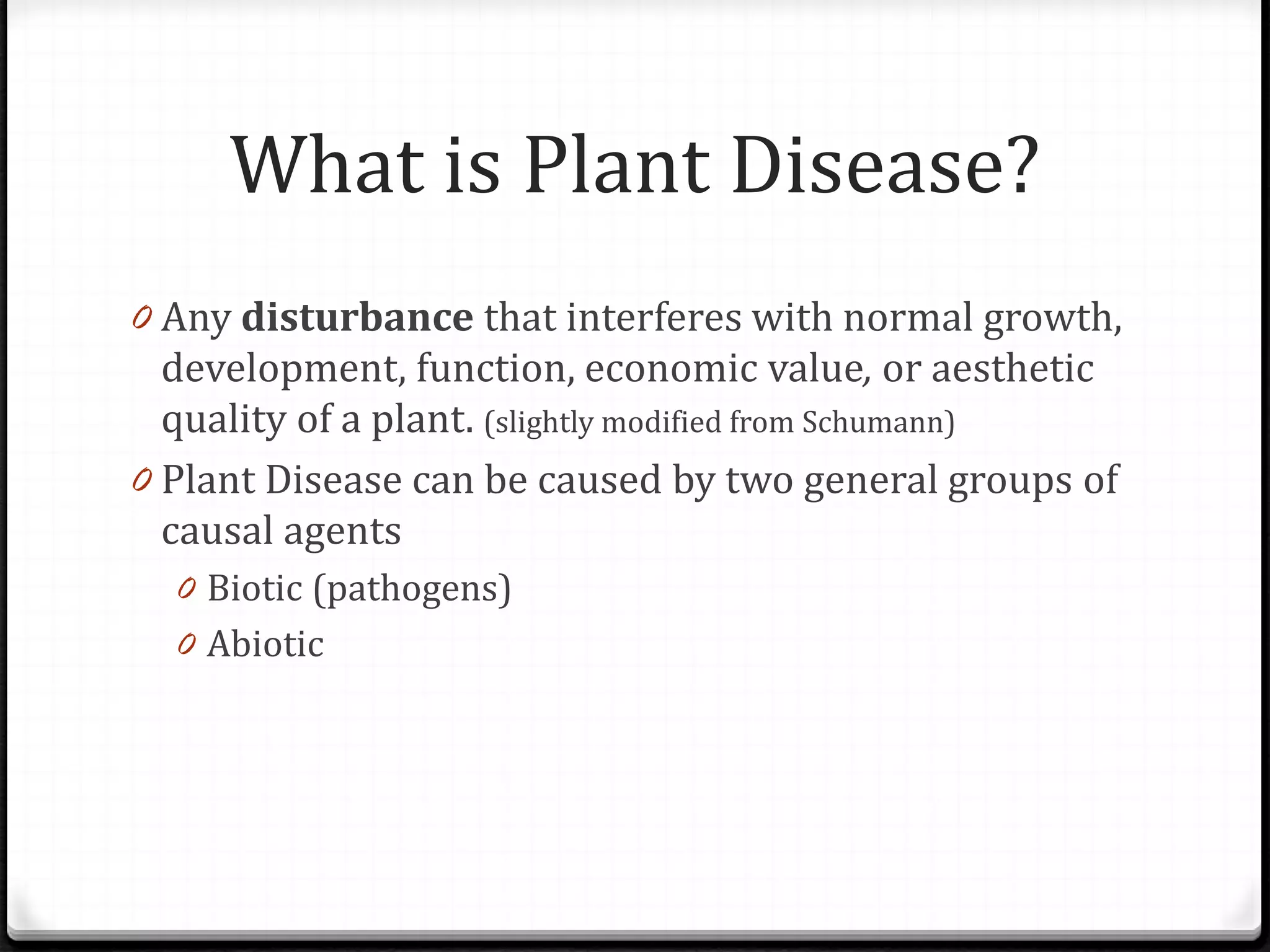 What is Plant Disease?

Any disturbance that interferes with normal growth, development, function, economic value, or aesthetic quality of a plant. (slightly modified from Schumann)

Plant Disease can be caused by two general groups of causal agents

Biotic (pathogens)

Abiotic